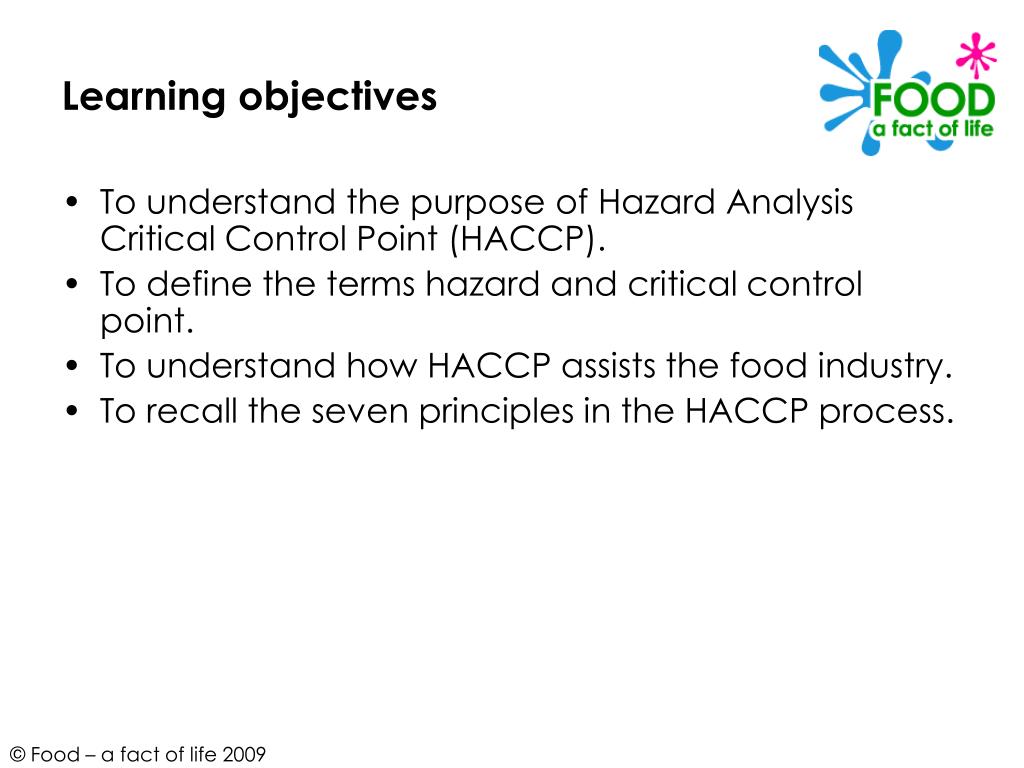 Learning objectives

FOOD
a fact of life

• To understand the purpose of Hazard Analysis Critical Control Point (HACCP).
• To define the terms hazard and critical control point.
• To understand how HACCP assists the food industry.
• To recall the seven principles in the HACCP process.

© Food – a fact of life 2009